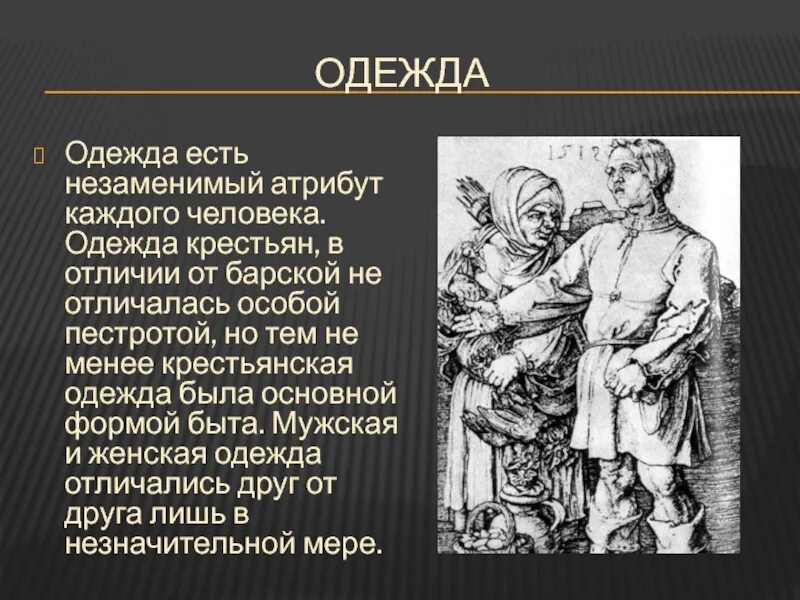 ОДЕЖДА

Одежда есть незаменимый атрибут каждого человека. Одежда крестьян, в отличии от барской не отличалась особой пестротой, но тем не менее крестьянская одежда была основной формой быта. Мужская и женская одежда отличались друг от друга лишь в незначительной мере.

1512